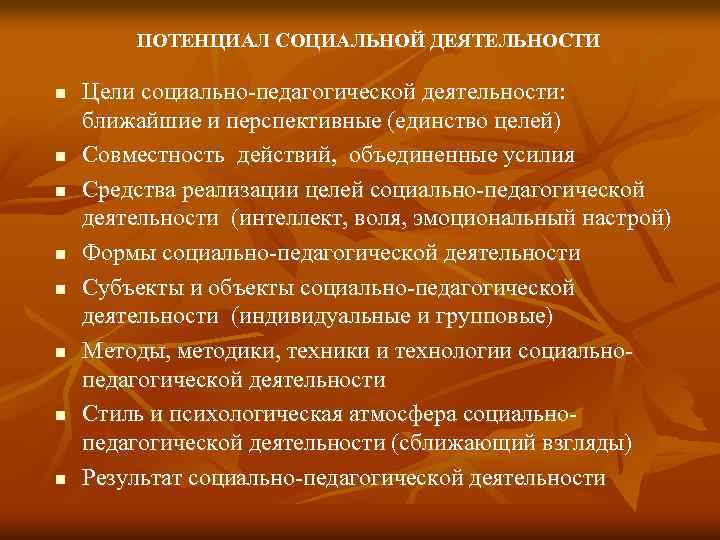 ПОТЕНЦИАЛ СОЦИАЛЬНОЙ ДЕЯТЕЛЬНОСТИ

- Цели социально-педагогической деятельности: ближайшие и перспективные (единство целей)
- Совместность действий, объединенные усилия
- Средства реализации целей социально-педагогической деятельности (интеллект, воля, эмоциональный настрой)
- Формы социально-педагогической деятельности
- Субъекты и объекты социально-педагогической деятельности (индивидуальные и групповые)
- Методы, методики, техники и технологии социально-педагогической деятельности
- Стиль и психологическая атмосфера социально-педагогической деятельности (сближающий взгляды)
- Результат социально-педагогической деятельности